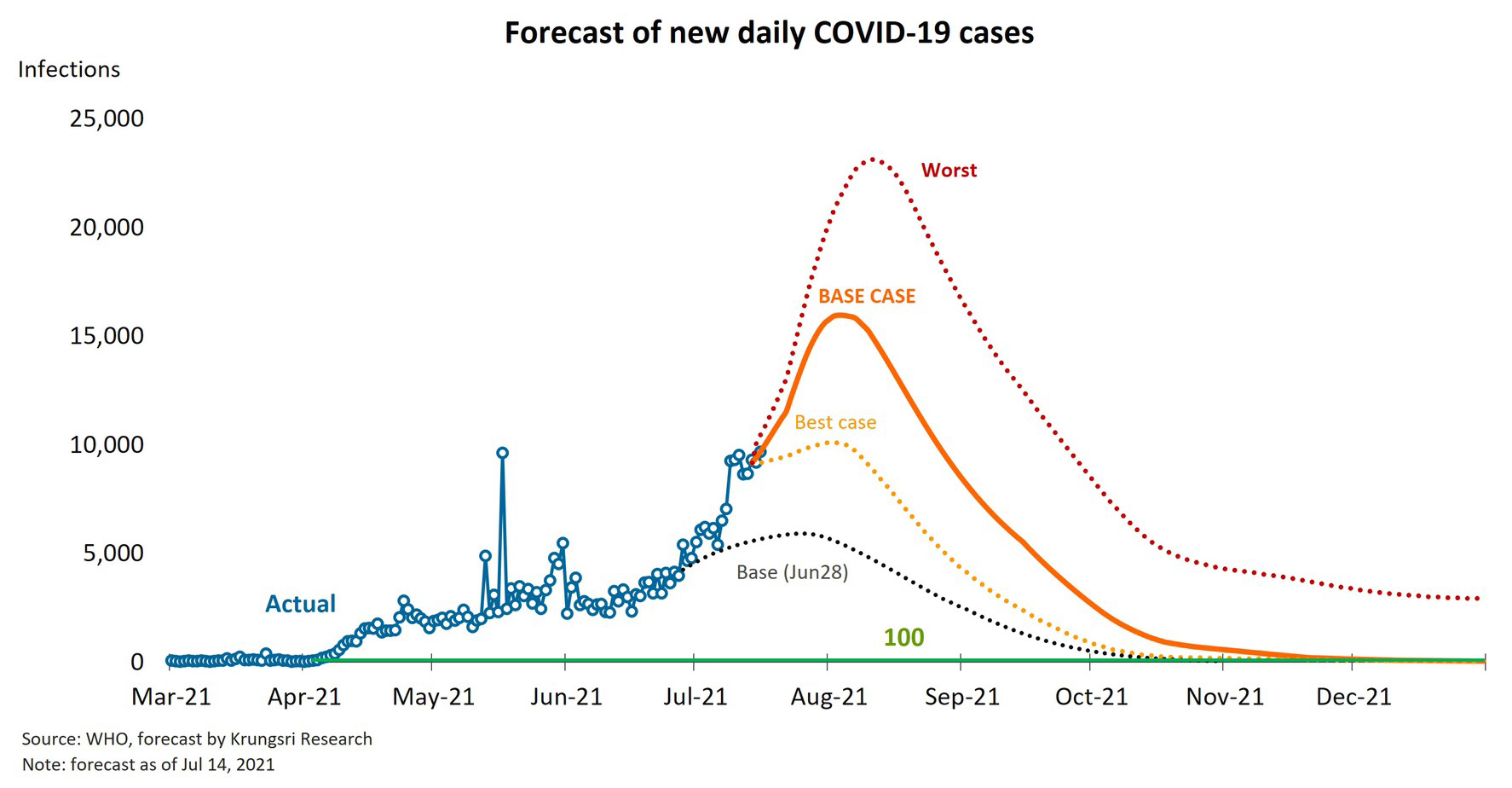 Forecast of new daily COVID-19 cases

Infections

25,000

20,000

15,000

10,000

5,000

0

Worst

BASE CASE

Best case

Base (Jun28)

Actual

100

Mar-21 Apr-21 May-21 Jun-21 Jul-21 Aug-21 Sep-21 Oct-21 Nov-21 Dec-21

Source: WHO, forecast by Krungsri Research
Note: forecast as of Jul 14, 2021